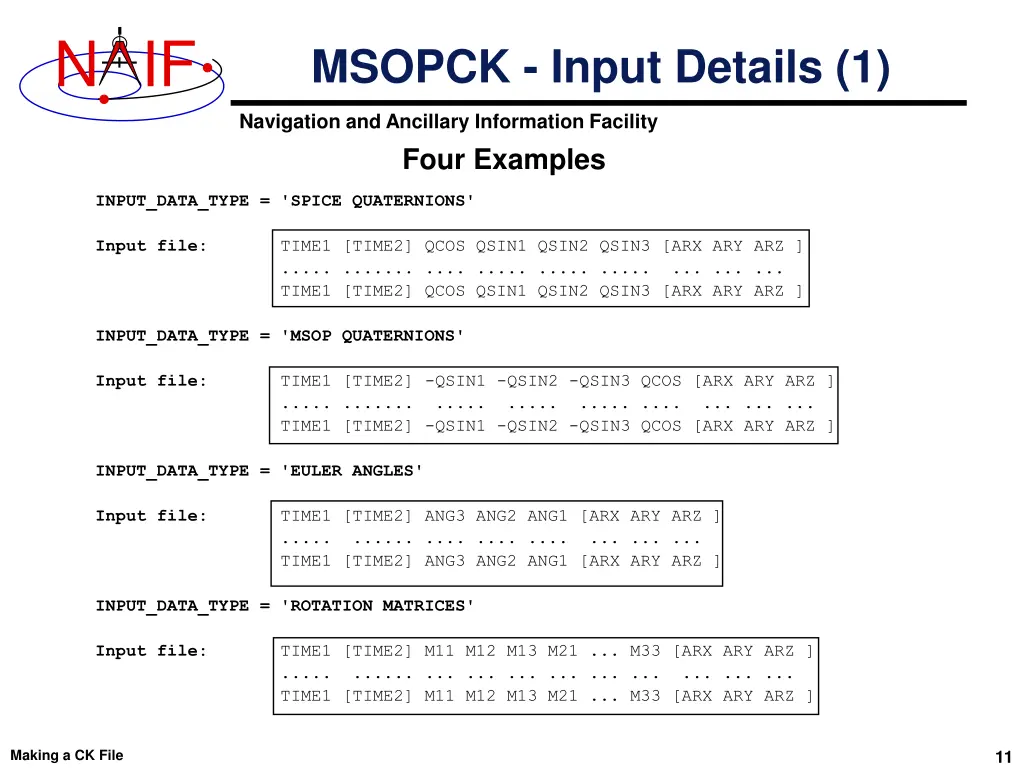 NAIF

MSOPCK - Input Details (1)

Navigation and Ancillary Information Facility

Four Examples

INPUT_DATA_TYPE = 'SPICE QUATERNIONS'

Input file:

TIME1 [TIME2] QCOS QSIN1 QSIN2 QSIN3 [ARX ARY ARZ ]
..... ....... .... ..... ..... ..... ... ... ...
TIME1 [TIME2] QCOS QSIN1 QSIN2 QSIN3 [ARX ARY ARZ ]

INPUT_DATA_TYPE = 'MSOP QUATERNIONS'

Input file:

TIME1 [TIME2] -QSIN1 -QSIN2 -QSIN3 QCOS [ARX ARY ARZ ]
..... ....... ..... ..... ..... .... ... ... ...
TIME1 [TIME2] -QSIN1 -QSIN2 -QSIN3 QCOS [ARX ARY ARZ ]

INPUT_DATA_TYPE = 'EULER ANGLES'

Input file:

TIME1 [TIME2] ANG3 ANG2 ANG1 [ARX ARY ARZ ]
..... ...... .... .... .... ... ... ...
TIME1 [TIME2] ANG3 ANG2 ANG1 [ARX ARY ARZ ]

INPUT_DATA_TYPE = 'ROTATION MATRICES'

Input file:

TIME1 [TIME2] M11 M12 M13 M21 ... M33 [ARX ARY ARZ ]
..... ...... ... ... ... ... ... ... ... ... ...
TIME1 [TIME2] M11 M12 M13 M21 ... M33 [ARX ARY ARZ ]

Making a CK File

11